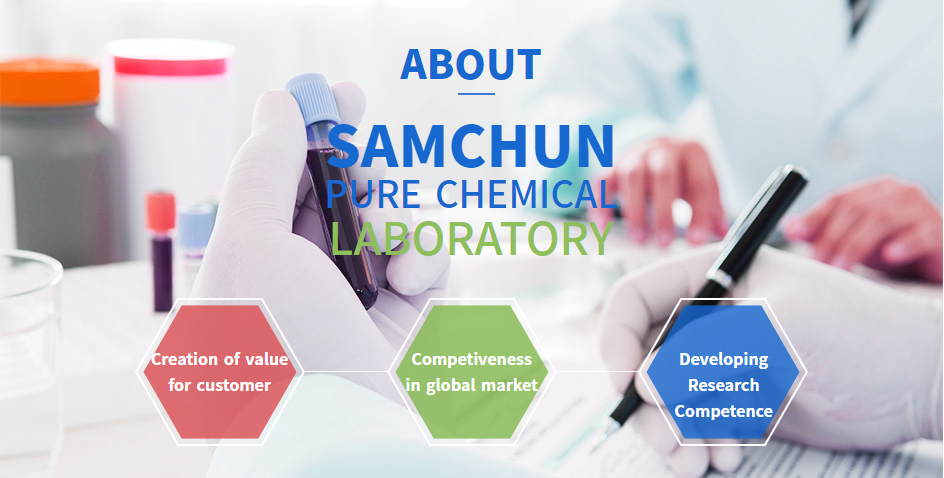 ABOUT

SAMCHUN
PURE CHEMICAL
LABORATORY

Creation of value for customer

Competiveness in global market

Developing Research Competence